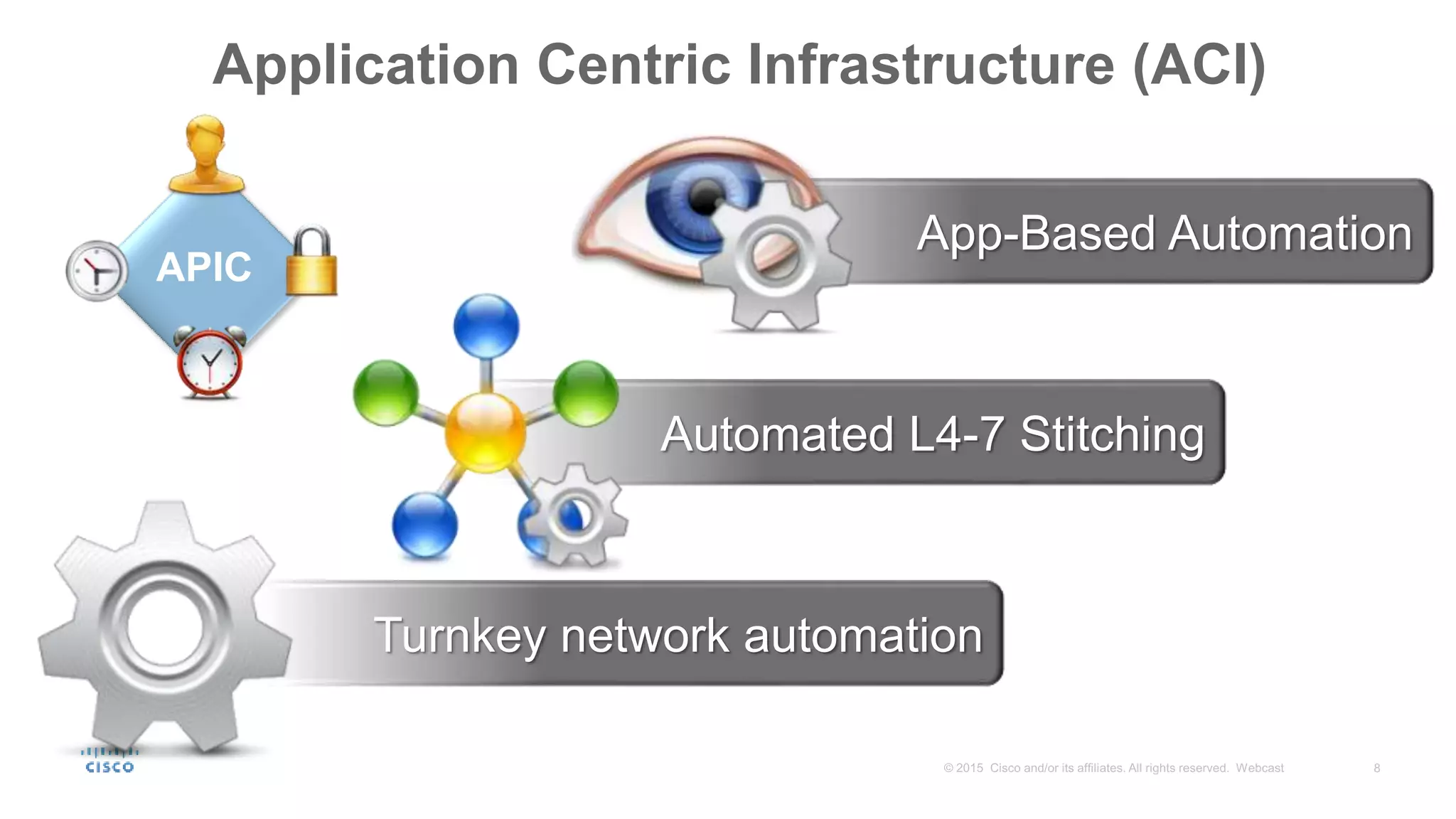 Application Centric Infrastructure (ACI)

APIC

App-Based Automation

Automated L4-7 Stitching

Turnkey network automation

CISCO

© 2015 Cisco and/or its affiliates. All rights reserved. Webcast

8